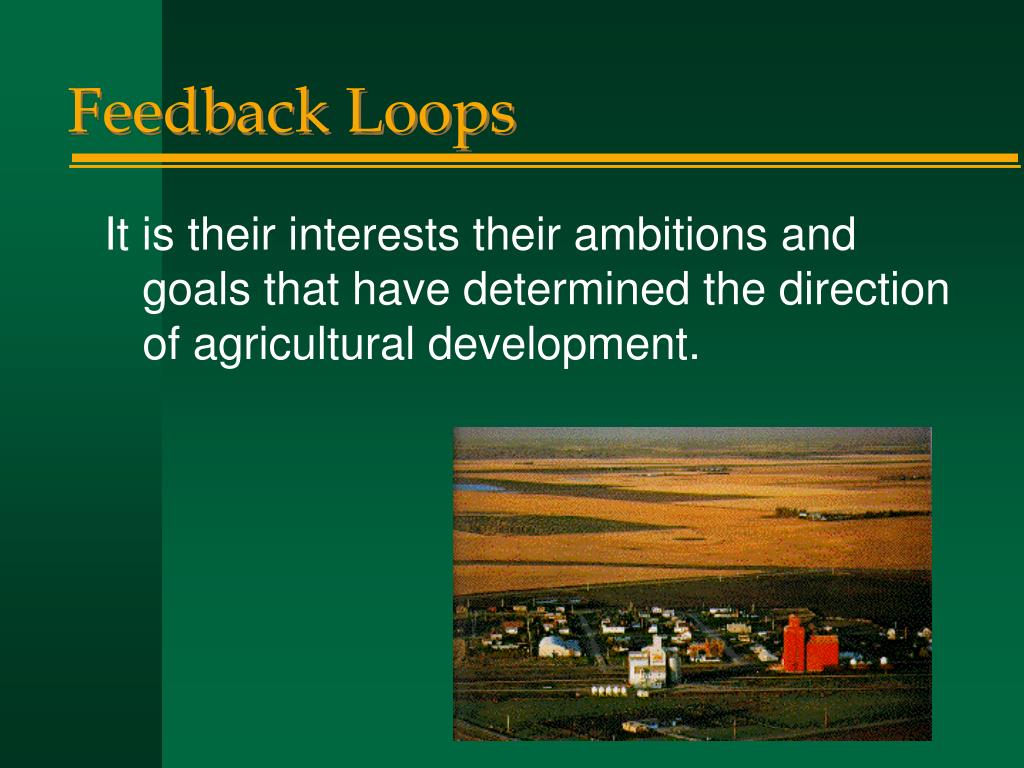 Feedback Loops

It is their interests their ambitions and goals that have determined the direction of agricultural development.